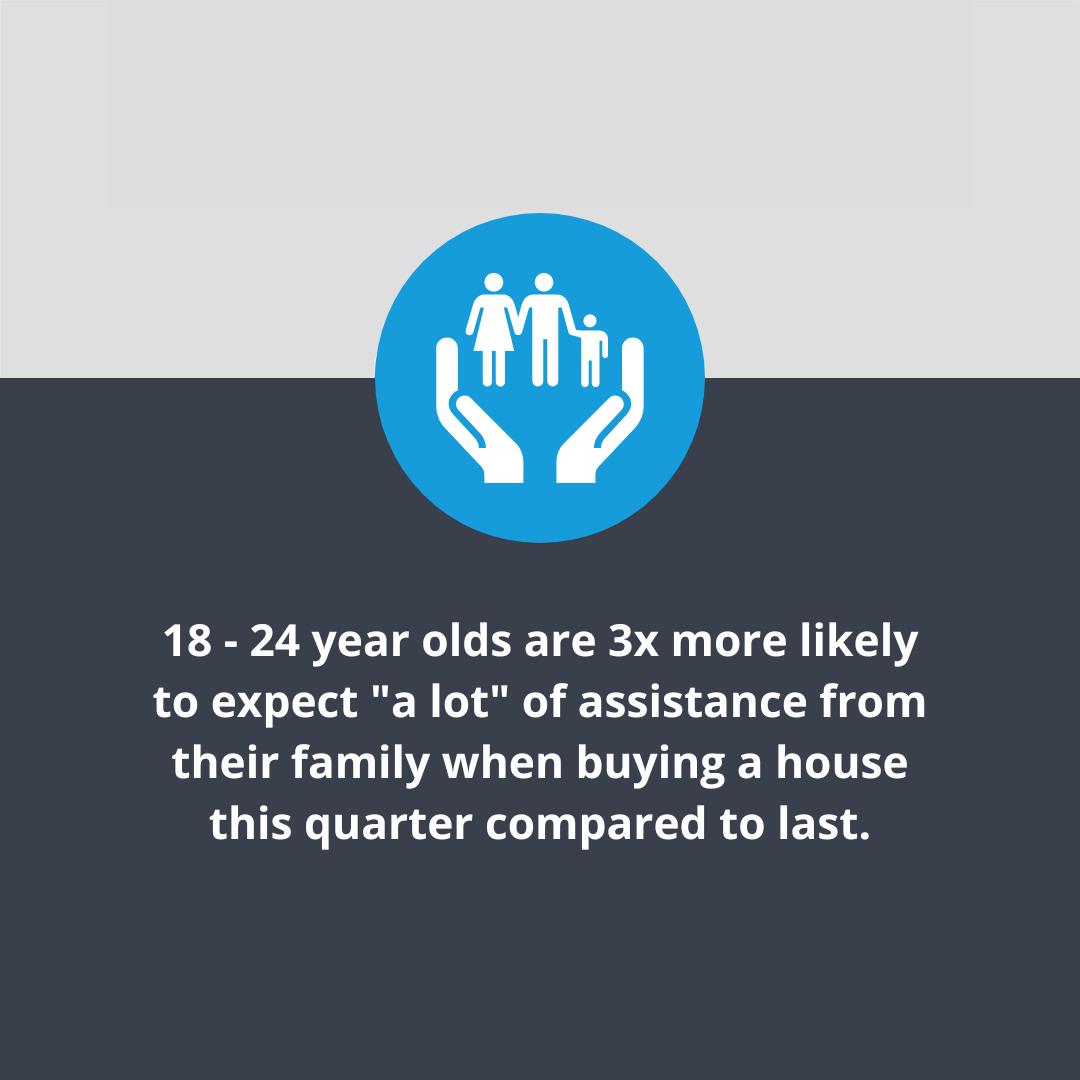 18 - 24 year olds are 3x more likely to expect "a lot" of assistance from their family when buying a house this quarter compared to last.